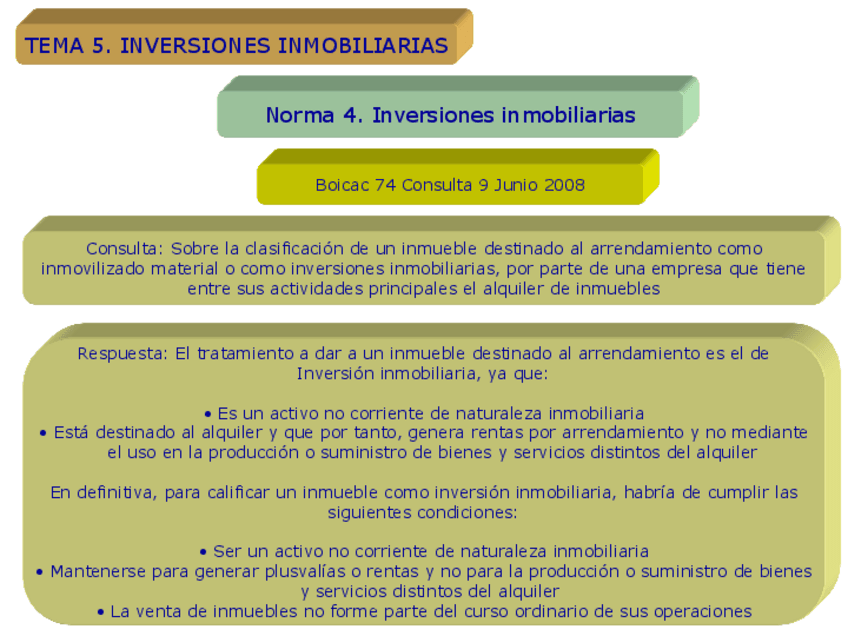 TEMA 5. INVERSIONES INMOBILIARIAS

Norma 4. Inversiones inmobiliarias

Boicac 74 Consulta 9 Junio 2008

Consulta: Sobre la clasificación de un inmueble destinado al arrendamiento como inmovilizado material o como inversiones inmobiliarias, por parte de una empresa que tiene entre sus actividades principales el alquiler de inmuebles

Respuesta: El tratamiento a dar a un inmueble destinado al arrendamiento es el de Inversión inmobiliaria, ya que:

• Es un activo no corriente de naturaleza inmobiliaria
• Está destinado al alquiler y que por tanto, genera rentas por arrendamiento y no mediante el uso en la producción o suministro de bienes y servicios distintos del alquiler

En definitiva, para calificar un inmueble como inversión inmobiliaria, habría de cumplir las siguientes condiciones:

• Ser un activo no corriente de naturaleza inmobiliaria
• Mantenerse para generar plusvalías o rentas y no para la producción o suministro de bienes y servicios distintos del alquiler
• La venta de inmuebles no forme parte del curso ordinario de sus operaciones